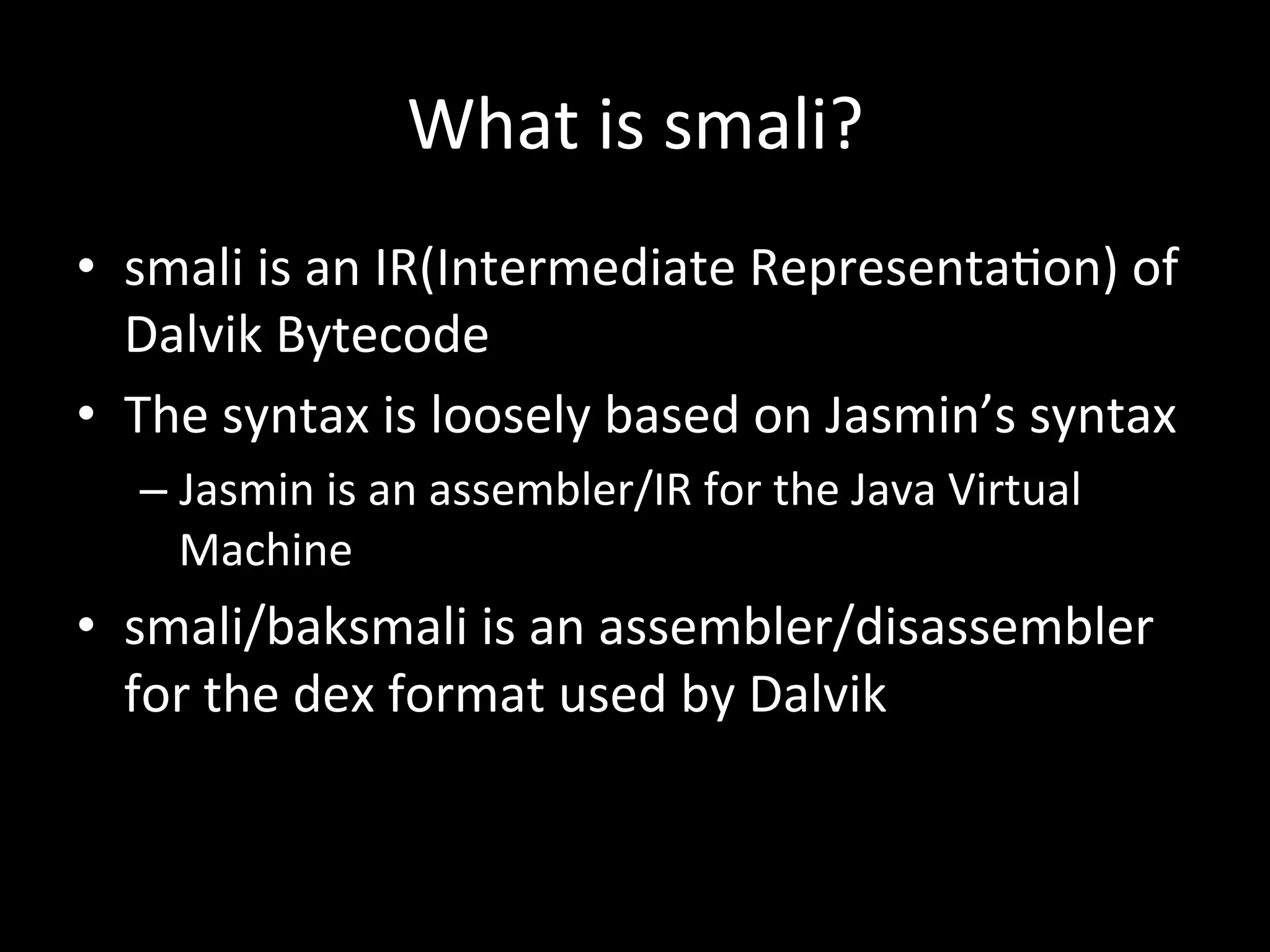 What is smali?

• smali is an IR(Intermediate Representation) of Dalvik Bytecode

• The syntax is loosely based on Jasmin's syntax
– Jasmin is an assembler/IR for the Java Virtual Machine

• smali/baksmali is an assembler/disassembler for the dex format used by Dalvik